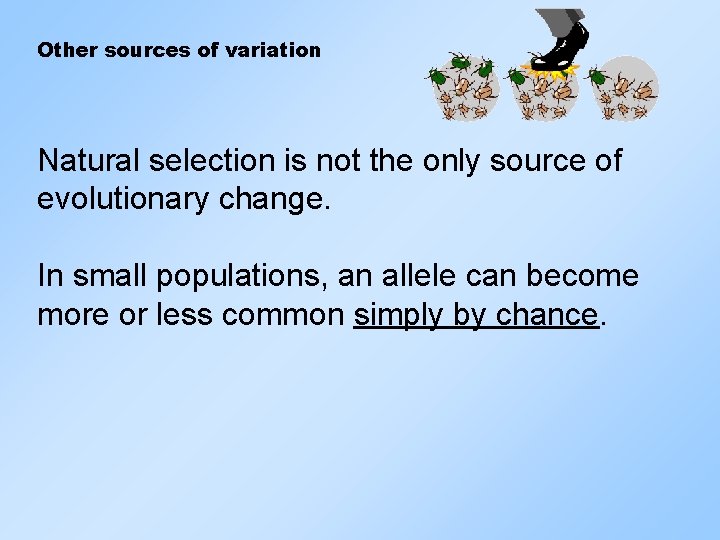 Other sources of variation

Natural selection is not the only source of evolutionary change.

In small populations, an allele can become more or less common simply by chance.